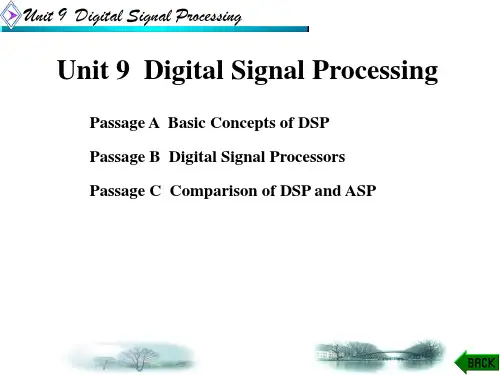 Unit 9 Digital Signal Processing

Unit 9 Digital Signal Processing

Passage A Basic Concepts of DSP

Passage B Digital Signal Processors

Passage C Comparison of DSP and ASP

BACK